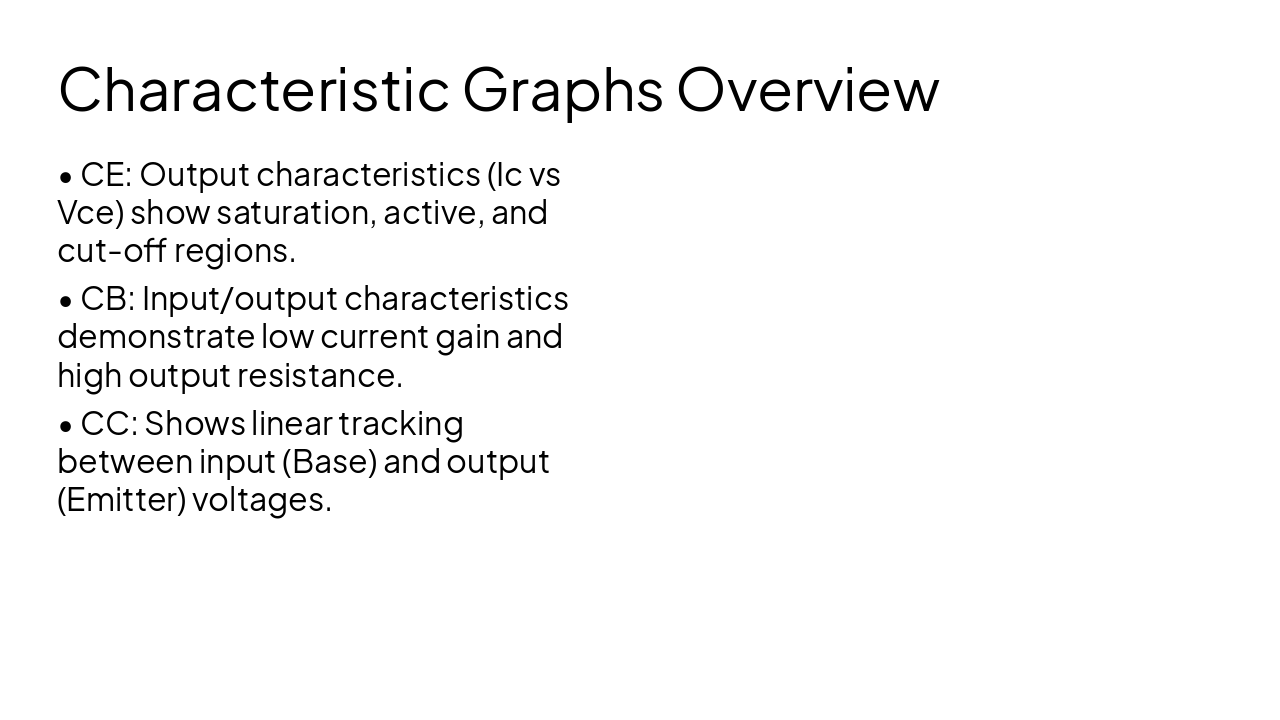 Characteristic Graphs Overview

• CE: Output characteristics (Ic vs Vce) show saturation, active, and cut-off regions.

• CB: Input/output characteristics demonstrate low current gain and high output resistance.

• CC: Shows linear tracking between input (Base) and output (Emitter) voltages.